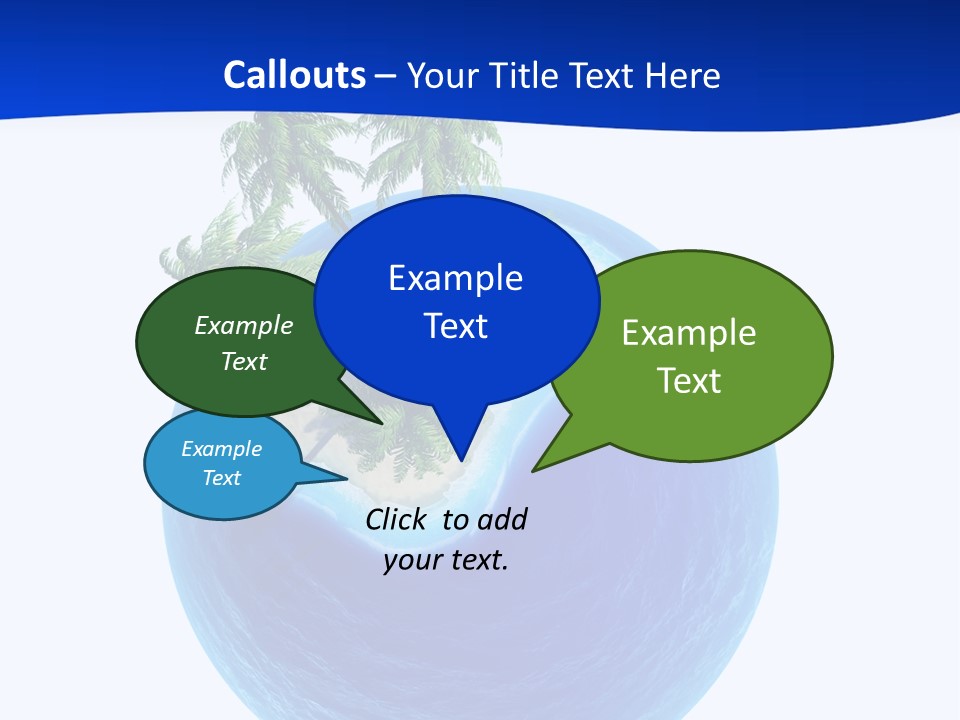 Callouts – Your Title Text Here

Example Text

Example Text

Example Text

Example Text

Click to add your text.